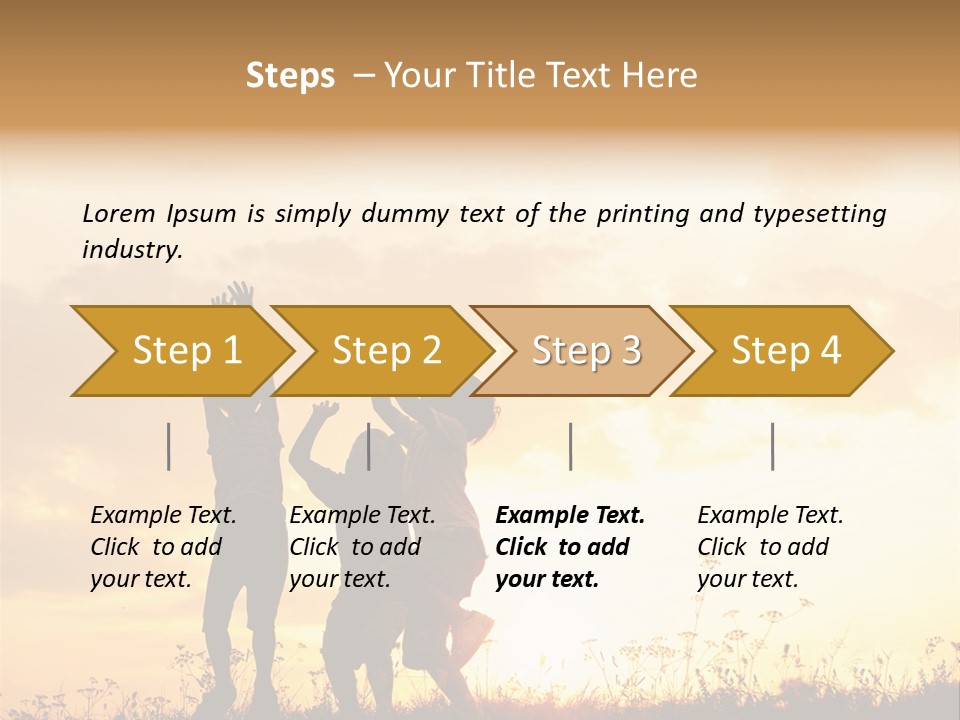 Steps – Your Title Text Here

Lorem Ipsum is simply dummy text of the printing and typesetting industry.

Step 1

Step 2

Step 3

Step 4

Example Text. Click to add your text.

Example Text. Click to add your text.

Example Text. Click to add your text.

Example Text. Click to add your text.